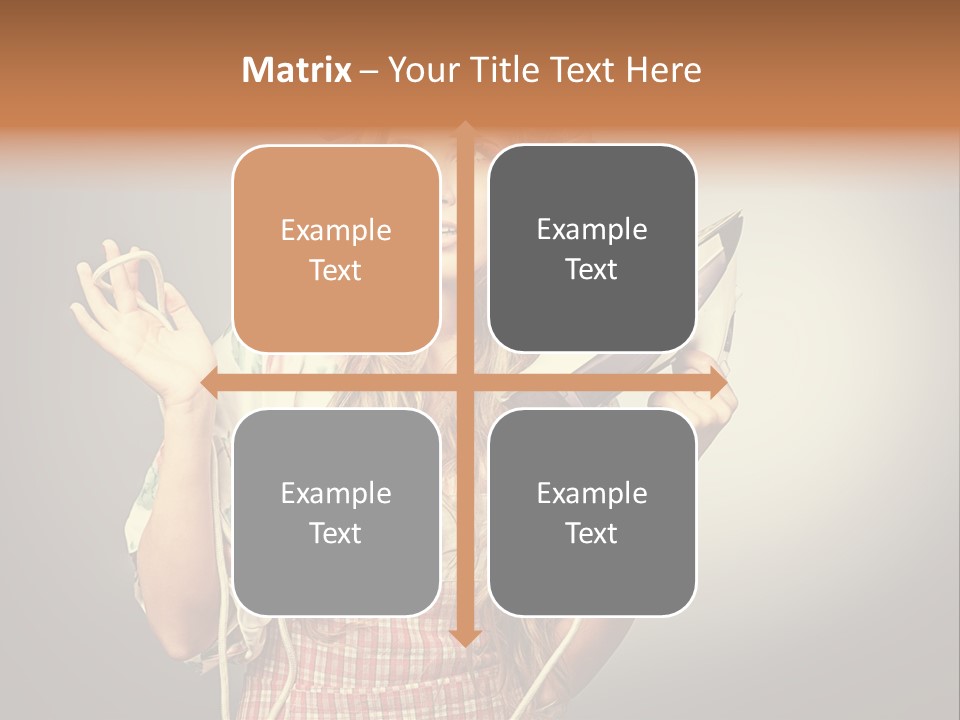 Matrix – Your Title Text Here

Example Text

Example Text

Example Text

Example Text